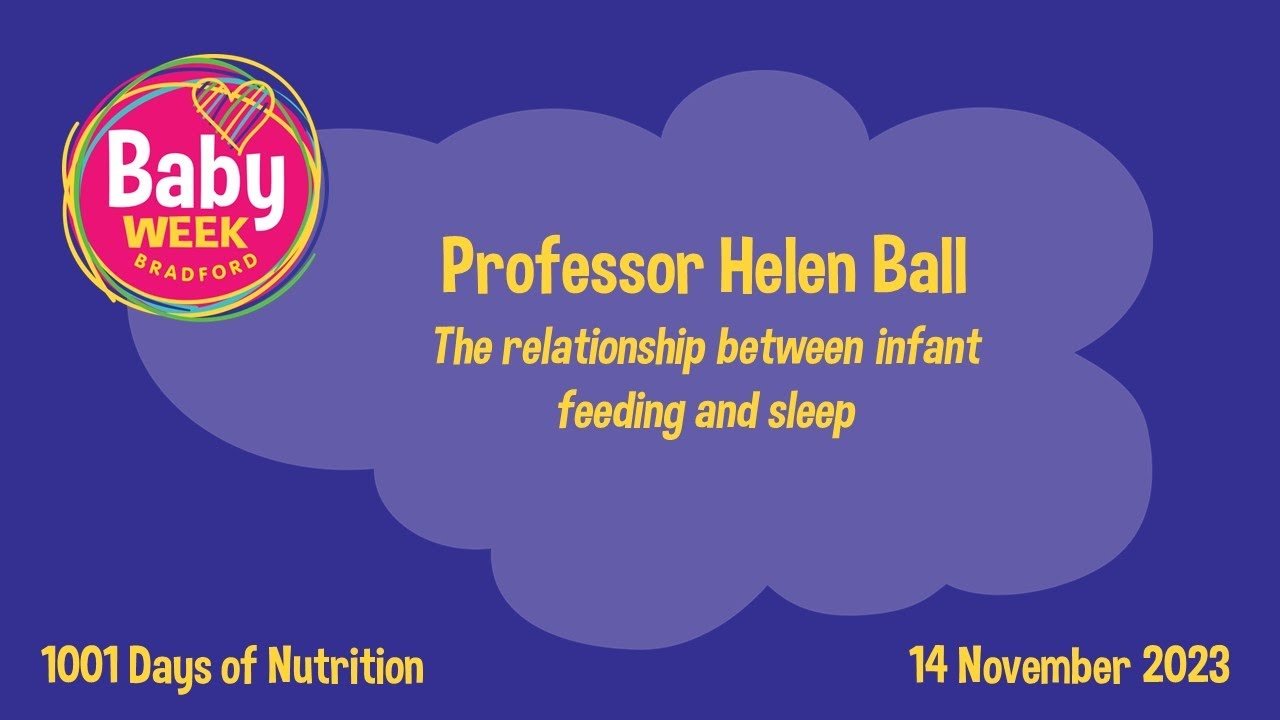 Baby WEEK BRADFORD

Professor Helen Ball

The relationship between infant feeding and sleep

1001 Days of Nutrition

14 November 2023